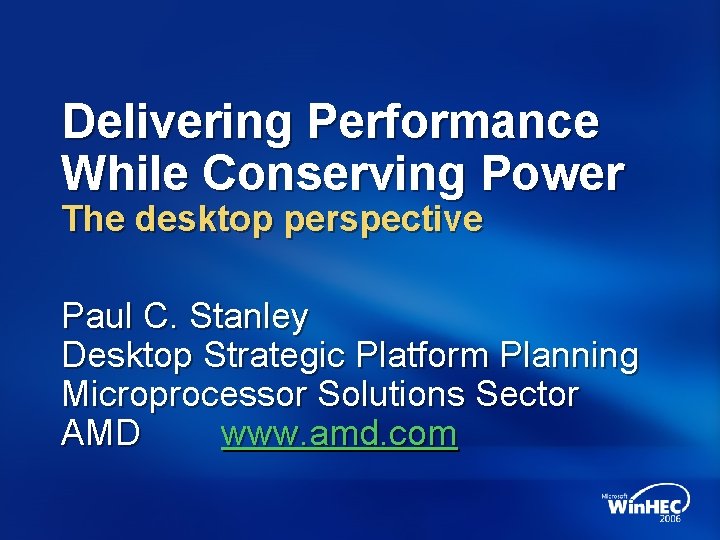 Delivering Performance While Conserving Power
The desktop perspective

Paul C. Stanley
Desktop Strategic Platform Planning
Microprocessor Solutions Sector
AMD www.amd.com

Microsoft WinHEC 2006